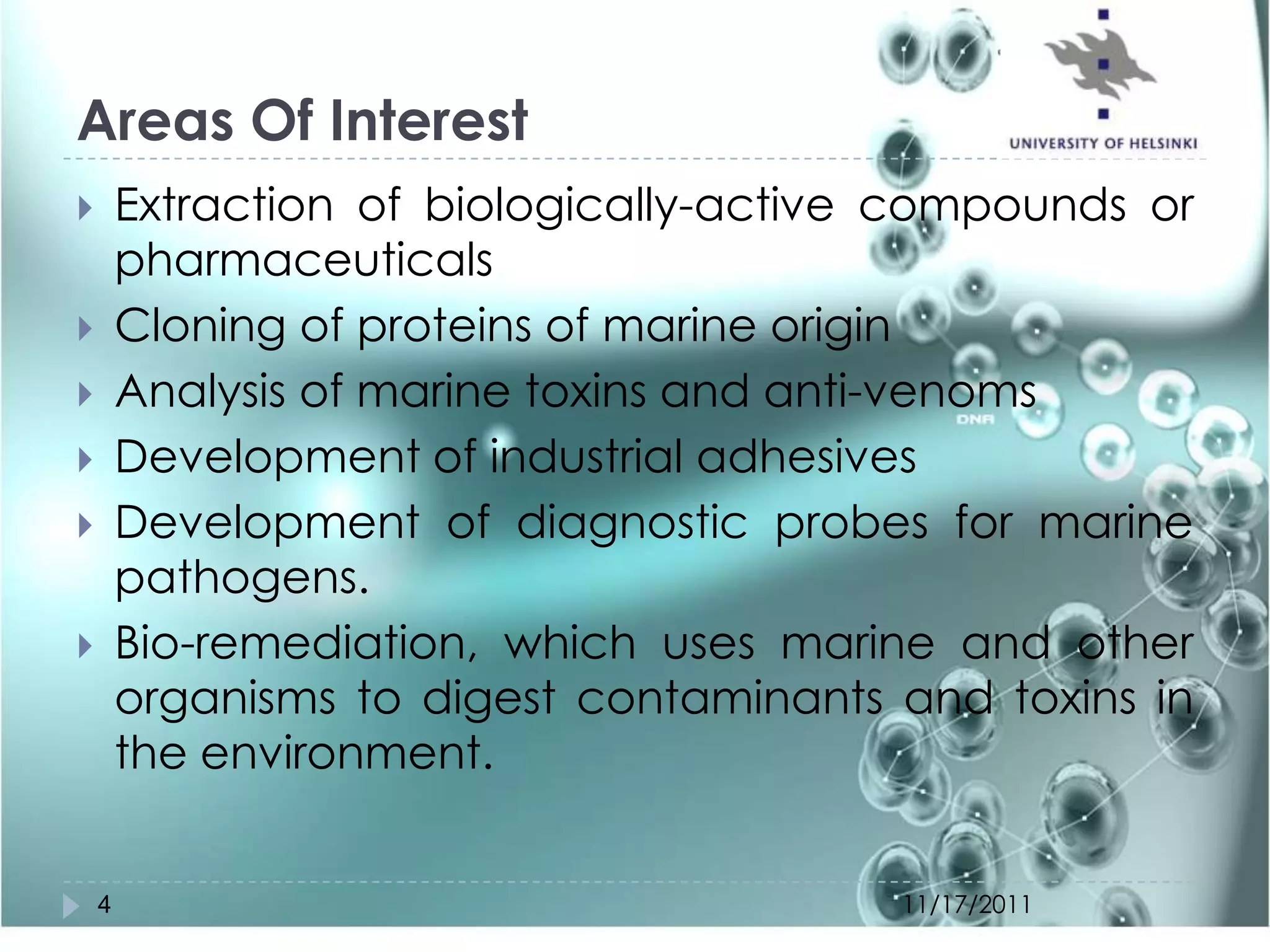 Areas Of Interest

UNIVERSITY OF HELSINKI

Extraction of biologically-active compounds or pharmaceuticals

Cloning of proteins of marine origin

Analysis of marine toxins and anti-venoms

DNA

Development of industrial adhesives

Development of diagnostic probes for marine pathogens.

Bio-remediation, which uses marine and other organisms to digest contaminants and toxins in the environment.

4

11/17/2011